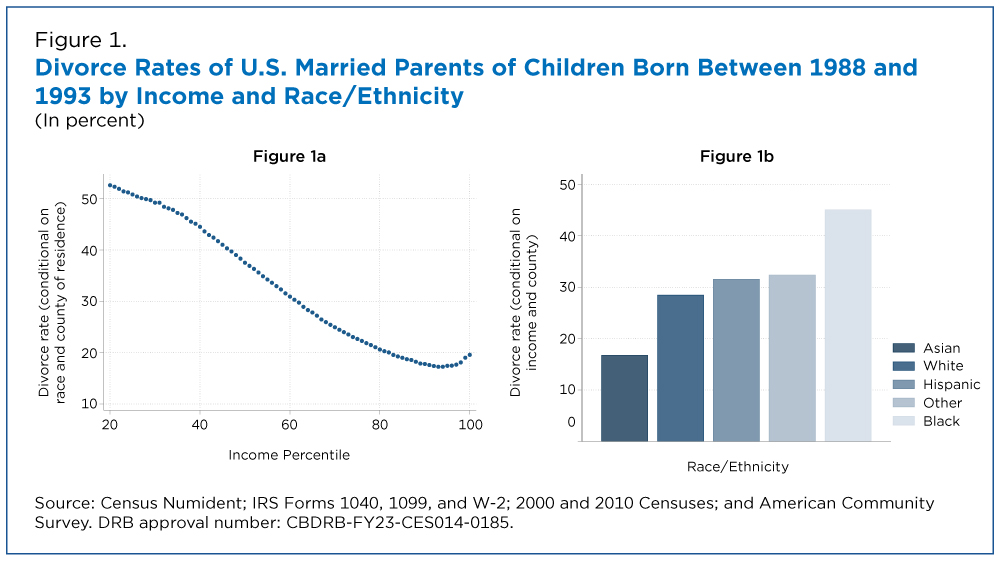 Figure 1.
Divorce Rates of U.S. Married Parents of Children Born Between 1988 and 1993 by Income and Race/Ethnicity
(In percent)

Figure 1a

Divorce rate (conditional on race and county of residence)

50
40
30
20
10

20 40 60 80 100

Income Percentile

Figure 1b

Divorce rate (conditional on income and county)

50
40
30
20
10
0

Asian
White
Hispanic
Other
Black

Race/Ethnicity

Source: Census Numident; IRS Forms 1040, 1099, and W-2; 2000 and 2010 Censuses; and American Community Survey. DRB approval number: CBDRB-FY23-CES014-0185.